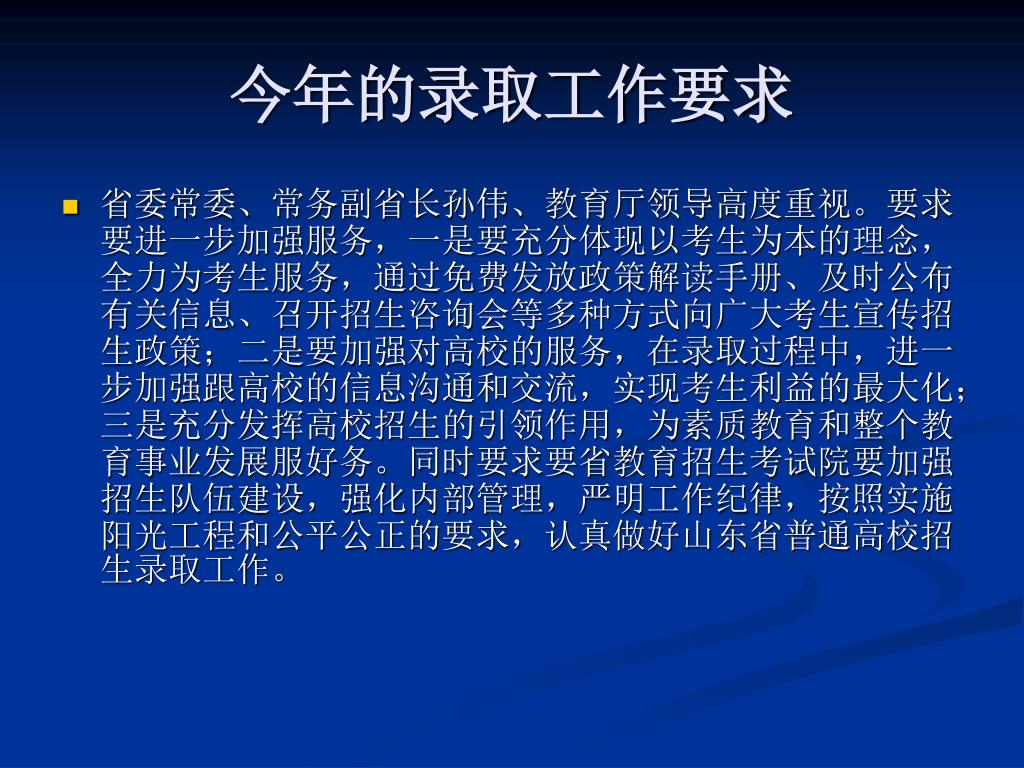 今年的录取工作要求

省委常委、常务副省长孙伟、教育厅领导高度重视。要求要进一步加强服务，一是要充分体现以考生为本的理念，全力为考生服务，通过免费发放政策解读手册、及时公布有关信息、召开招生咨询会等多种方式向广大考生宣传招生政策；二是要加强对高校的服务，在录取过程中，进一步加强跟高校的信息沟通和交流，实现考生利益的最大化；三是充分发挥高校招生的引领作用，为素质教育和整个教育事业发展服好务。同时要求要省教育招生考试院要加强招生队伍建设，强化内部管理，严明工作纪律，按照实施阳光工程和公平公正的要求，认真做好山东省普通高校招生录取工作。